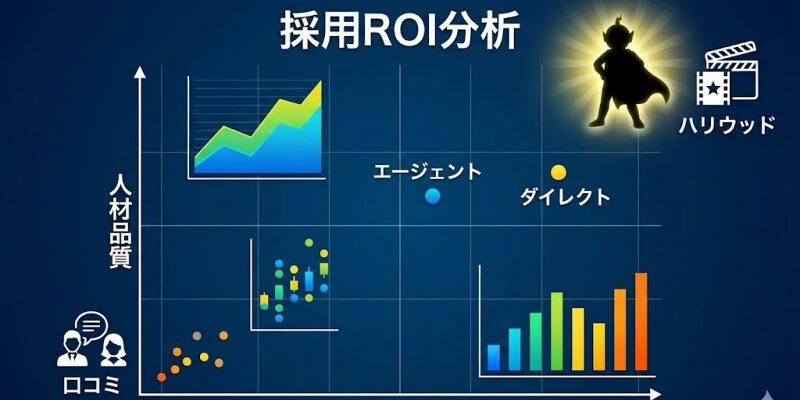 採用ROI分析

ハリウッド

人材品質

エージェント

ダイレクト

口コミ